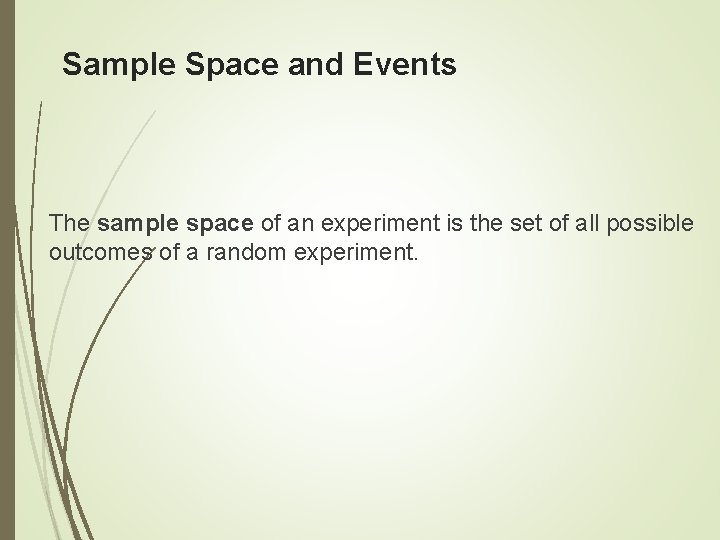 Sample Space and Events

The sample space of an experiment is the set of all possible outcomes of a random experiment.